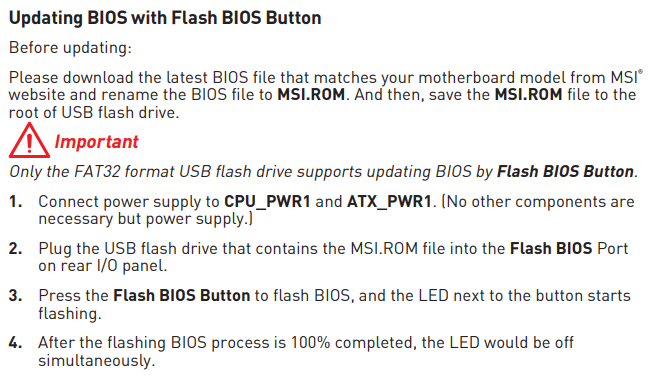 Updating BIOS with Flash BIOS Button

Before updating:

Please download the latest BIOS file that matches your motherboard model from MSI® website and rename the BIOS file to MSI.ROM. And then, save the MSI.ROM file to the root of USB flash drive.

Important

Only the FAT32 format USB flash drive supports updating BIOS by Flash BIOS Button.

1. Connect power supply to CPU_PWR1 and ATX_PWR1. (No other components are necessary but power supply.)

2. Plug the USB flash drive that contains the MSI.ROM file into the Flash BIOS Port on rear I/O panel.

3. Press the Flash BIOS Button to flash BIOS, and the LED next to the button starts flashing.

4. After the flashing BIOS process is 100% completed, the LED would be off simultaneously.